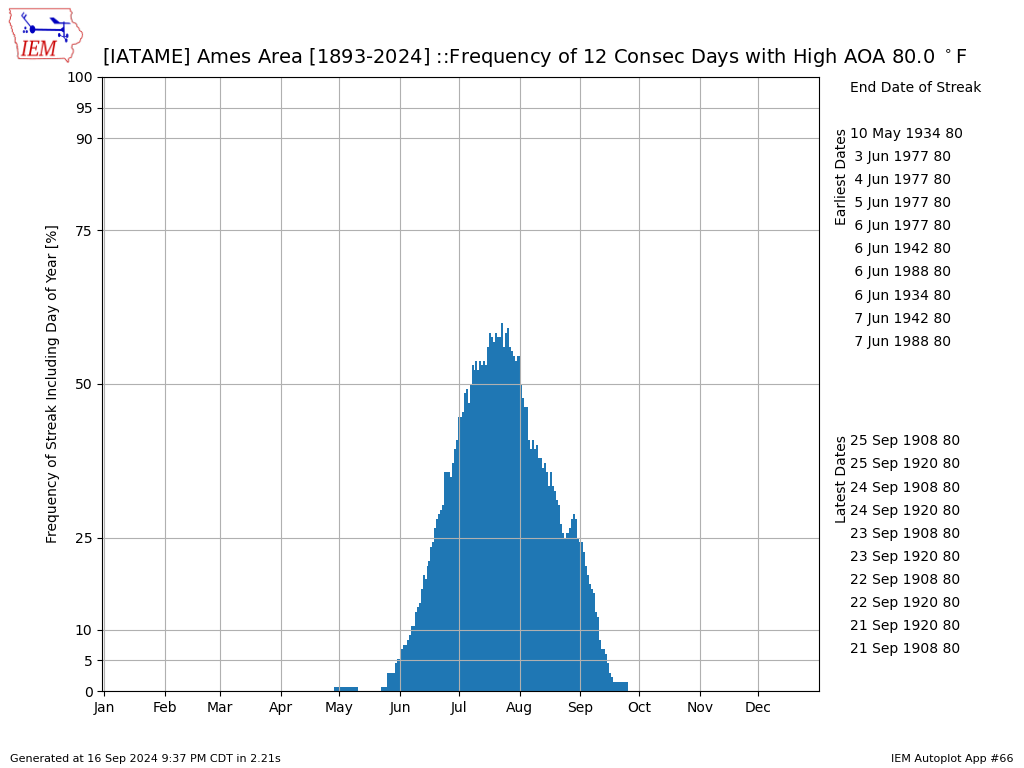 IEM

[IATAME] Ames Area [1893-2024] ::Frequency of 12 Consec Days with High AOA 80.0 $^\circ$F

Frequency of Streak Including Day of Year [%]

100
95
90
75
50
25
10
5
0

Jan Feb Mar Apr May Jun Jul Aug Sep Oct Nov Dec

End Date of Streak

Earliest Dates
10 May 1934 80
3 Jun 1977 80
4 Jun 1977 80
5 Jun 1977 80
6 Jun 1977 80
6 Jun 1942 80
6 Jun 1988 80
6 Jun 1934 80
7 Jun 1942 80
7 Jun 1988 80

Latest Dates
25 Sep 1908 80
25 Sep 1920 80
24 Sep 1908 80
24 Sep 1920 80
23 Sep 1908 80
23 Sep 1920 80
22 Sep 1908 80
22 Sep 1920 80
21 Sep 1920 80
21 Sep 1908 80

Generated at 16 Sep 2024 9:37 PM CDT in 2.21s

IEM Autoplot App #66